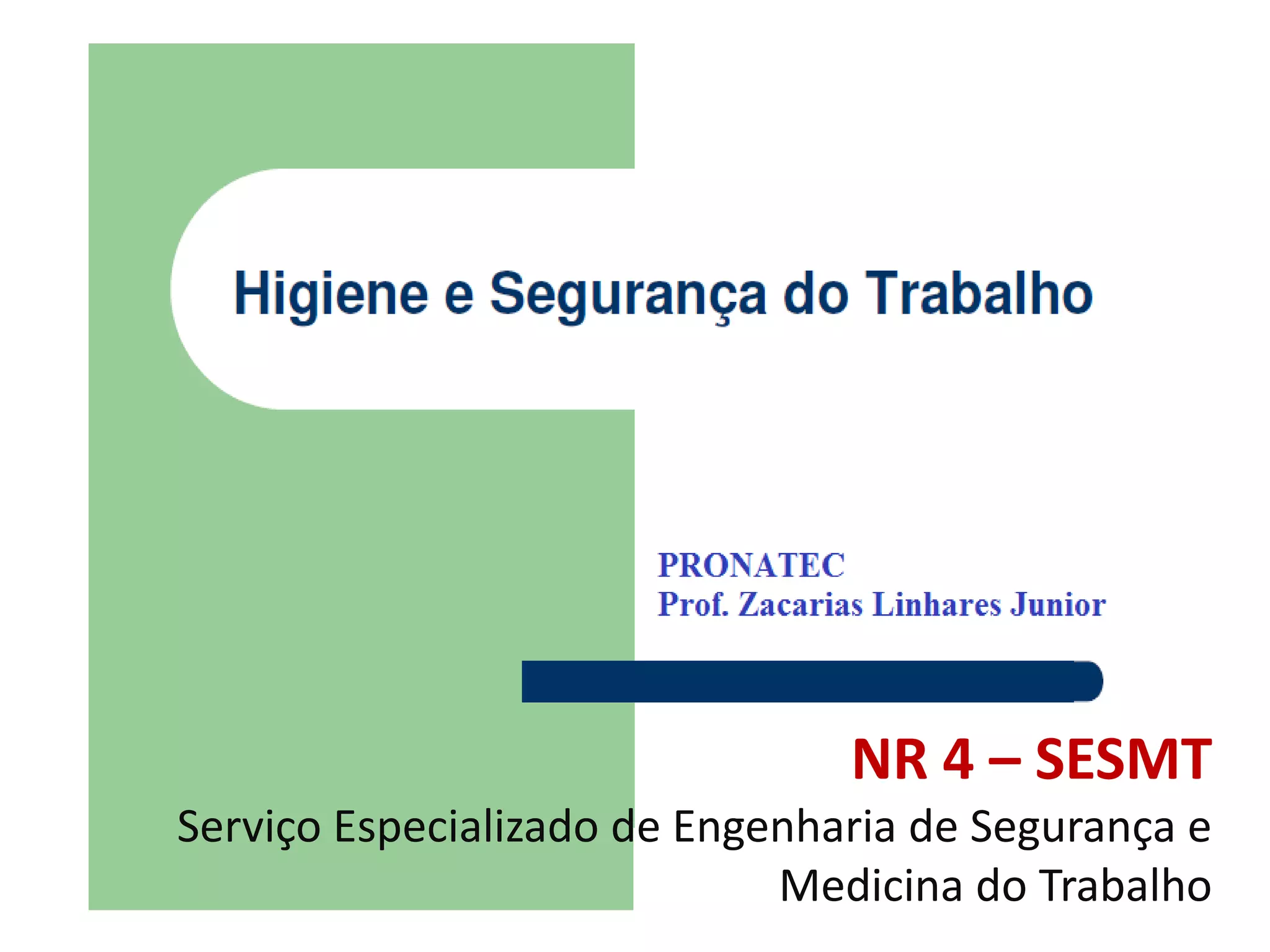 Higiene e Segurança do Trabalho

PRONATEC
Prof. Zacarias Linhares Junior

NR 4 – SESMT

Serviço Especializado de Engenharia de Segurança e Medicina do Trabalho